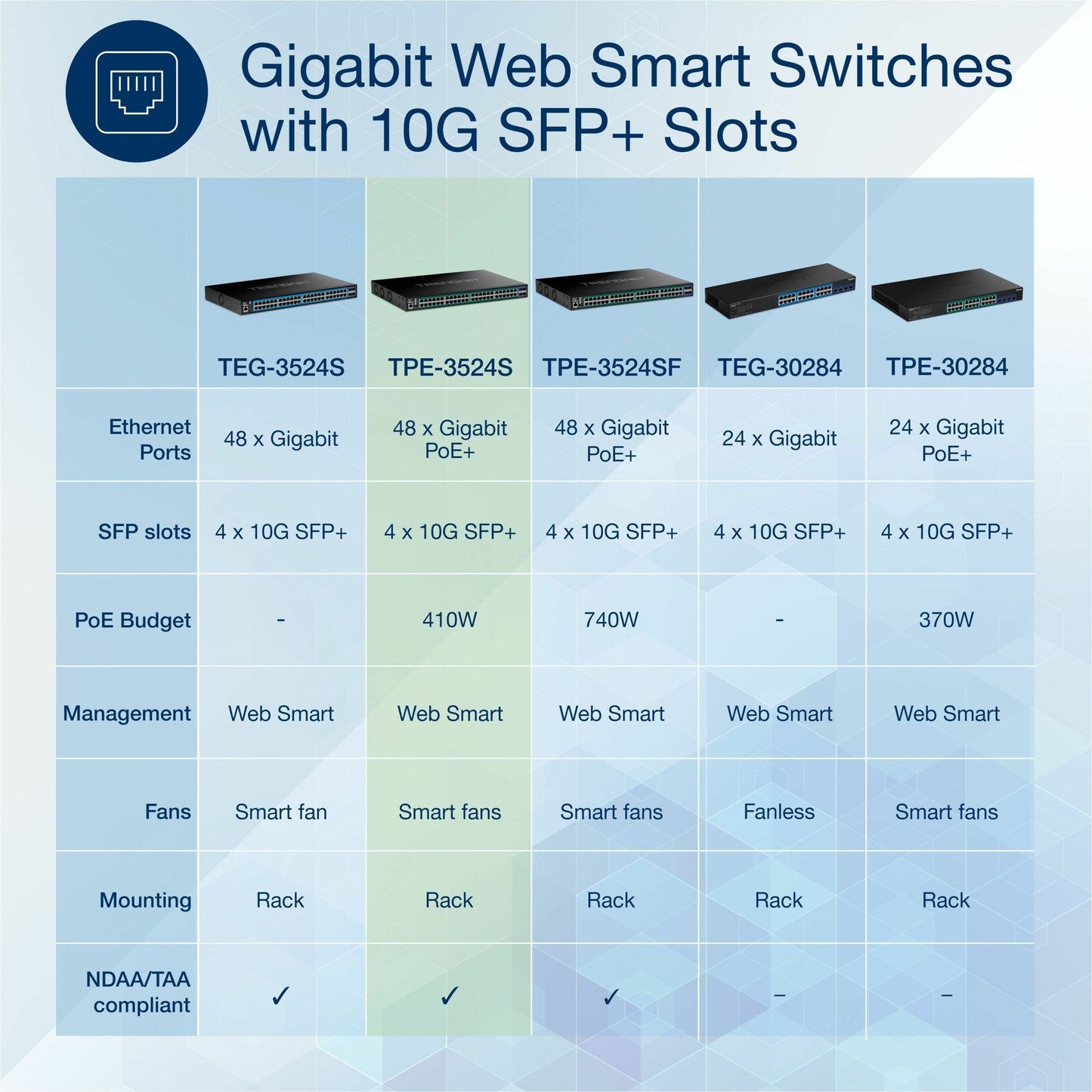 Gigabit Web Smart Switches with 10G SFP+ Slots

| | TEG-3524S | TPE-3524S | TPE-3524SF | TEG-30284 | TPE-30284 |
|---|---|---|---|---|---|
| Ethernet Ports | 48 x Gigabit | 48 x Gigabit PoE+ | 48 x Gigabit PoE+ | 24 x Gigabit | 24 x Gigabit PoE+ |
| SFP slots | 4 x 10G SFP+ | 4 x 10G SFP+ | 4 x 10G SFP+ | 4 x 10G SFP+ | 4 x 10G SFP+ |
| PoE Budget | - | 410W | 740W | - | 370W |
| Management | Web Smart | Web Smart | Web Smart | Web Smart | Web Smart |
| Fans | Smart fan | Smart fans | Smart fans | Fanless | Smart fans |
| Mounting | Rack | Rack | Rack | Rack | Rack |
| NDAA/TAA compliant | ✓ | ✓ | ✓ | – | – |